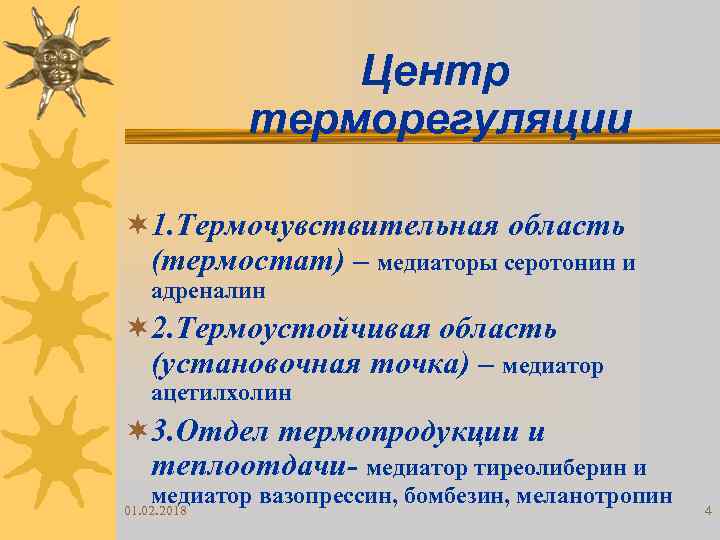 Центр терморегуляции

1.Термочувствительная область (термостат) – медиаторы серотонин и адреналин

2.Термоустойчивая область (установочная точка) – медиатор ацетилхолин

3.Отдел термопродукции и теплоотдачи- медиатор тиреолиберин и медиатор вазопрессин, бомбезин, меланотропин

01.02.2018

4